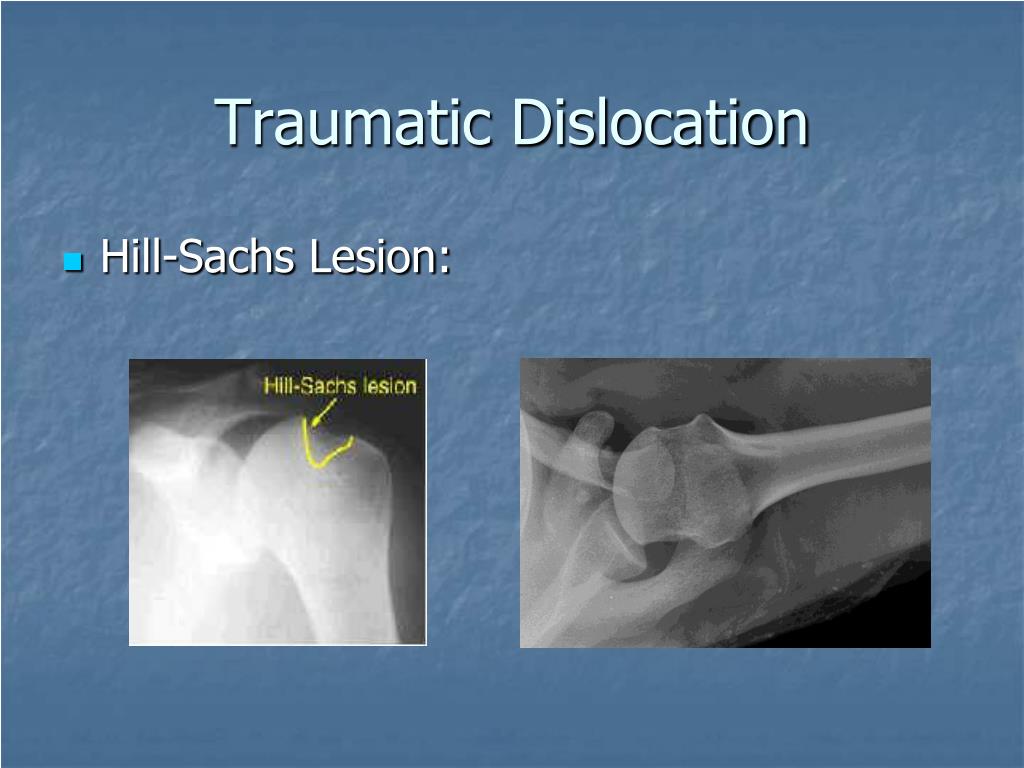 Traumatic Dislocation

Hill-Sachs Lesion:

Hill-Sachs lesion